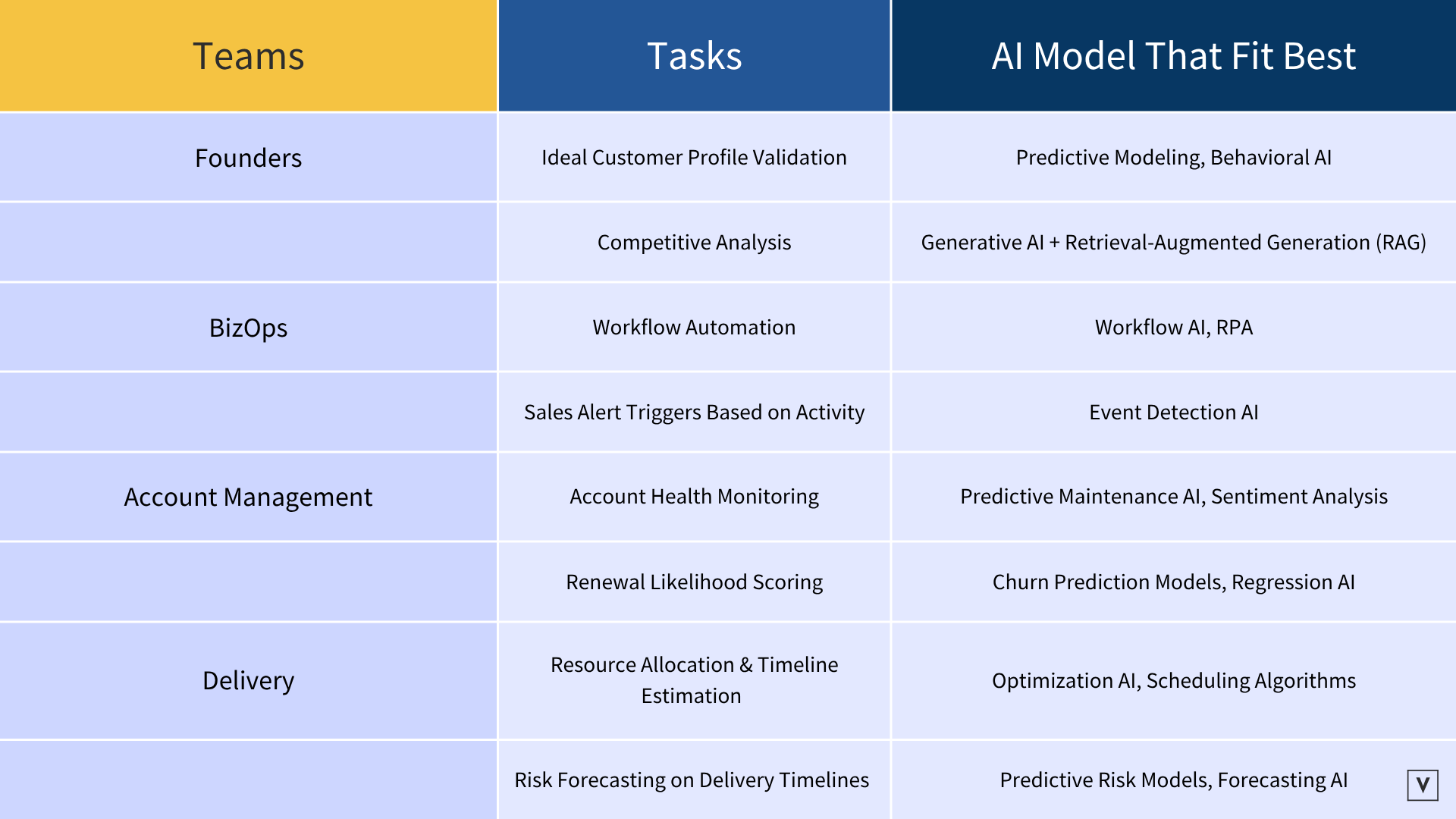 | Teams | Tasks | AI Model That Fit Best |
|---|---|---|
| Founders | Ideal Customer Profile Validation | Predictive Modeling, Behavioral AI |
| | Competitive Analysis | Generative AI + Retrieval-Augmented Generation (RAG) |
| BizOps | Workflow Automation | Workflow AI, RPA |
| | Sales Alert Triggers Based on Activity | Event Detection AI |
| Account Management | Account Health Monitoring | Predictive Maintenance AI, Sentiment Analysis |
| | Renewal Likelihood Scoring | Churn Prediction Models, Regression AI |
| Delivery | Resource Allocation & Timeline Estimation | Optimization AI, Scheduling Algorithms |
| | Risk Forecasting on Delivery Timelines | Predictive Risk Models, Forecasting AI |

V